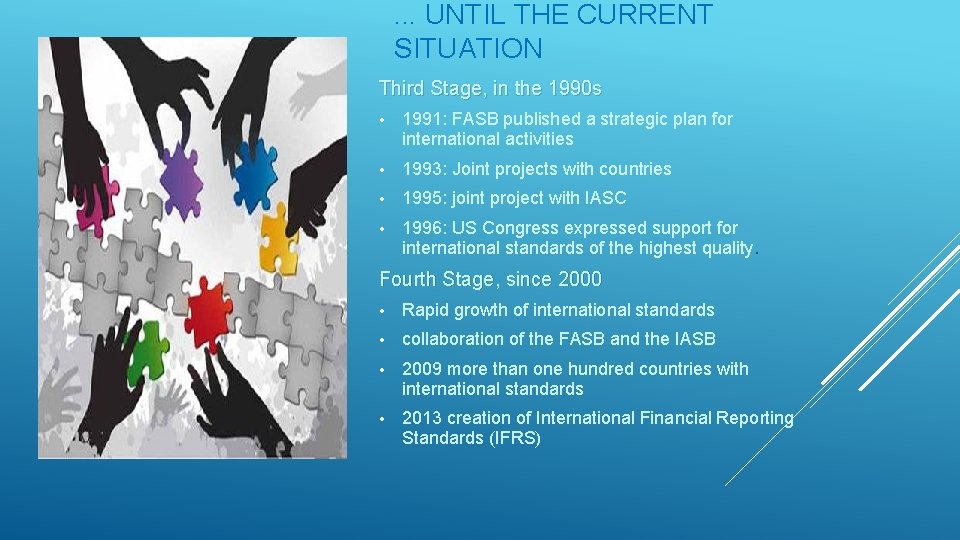 ... UNTIL THE CURRENT SITUATION

Third Stage, in the 1990s

• 1991: FASB published a strategic plan for international activities
• 1993: Joint projects with countries
• 1995: joint project with IASC
• 1996: US Congress expressed support for international standards of the highest quality.

Fourth Stage, since 2000

• Rapid growth of international standards
• collaboration of the FASB and the IASB
• 2009 more than one hundred countries with international standards
• 2013 creation of International Financial Reporting Standards (IFRS)